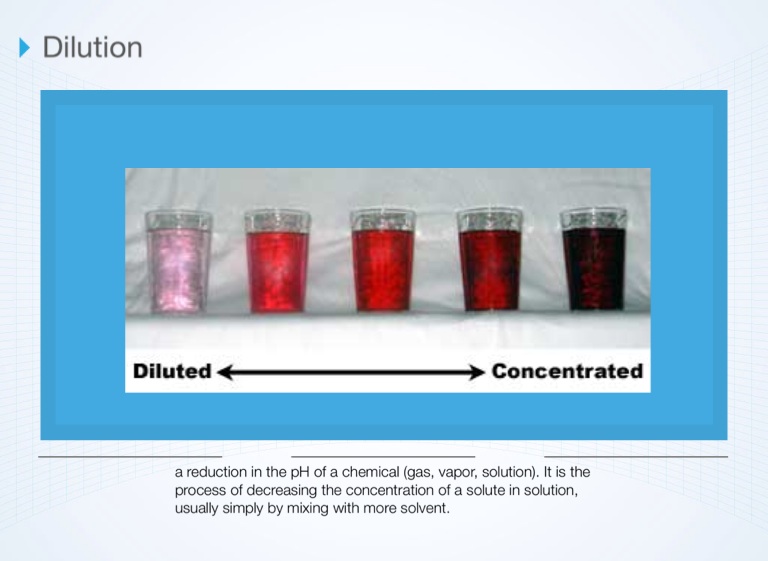 Dilution

Diluted Concentrated

a reduction in the pH of a chemical (gas, vapor, solution). It is the process of decreasing the concentration of a solute in solution, usually simply by mixing with more solvent.